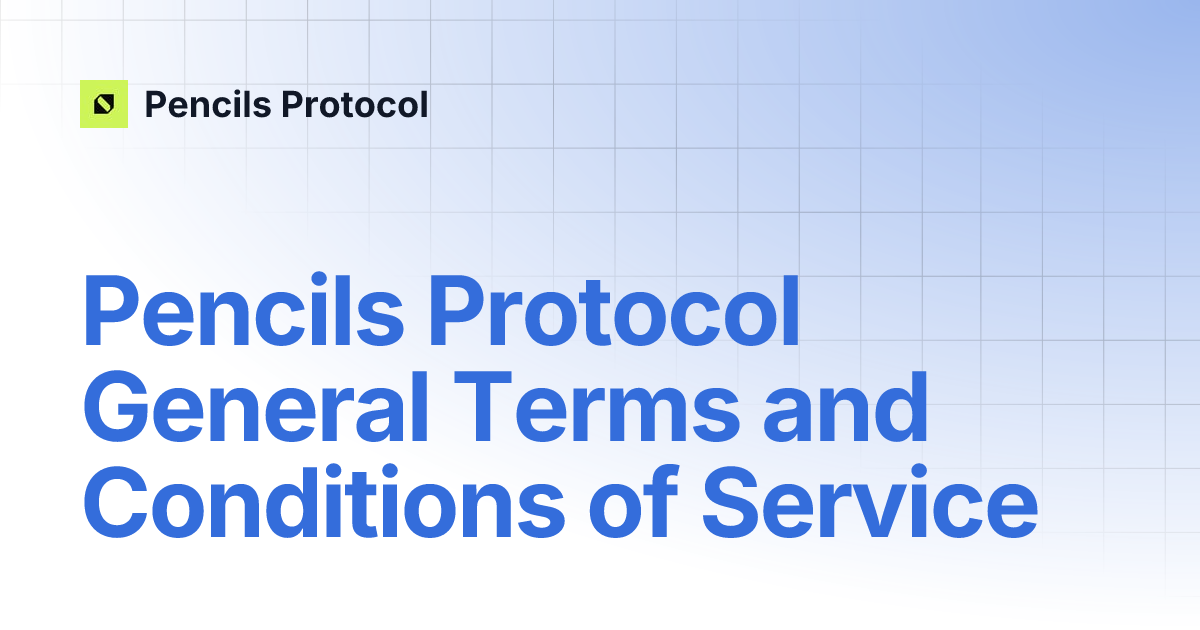 Pencils Protocol

Pencils Protocol General Terms and Conditions of Service